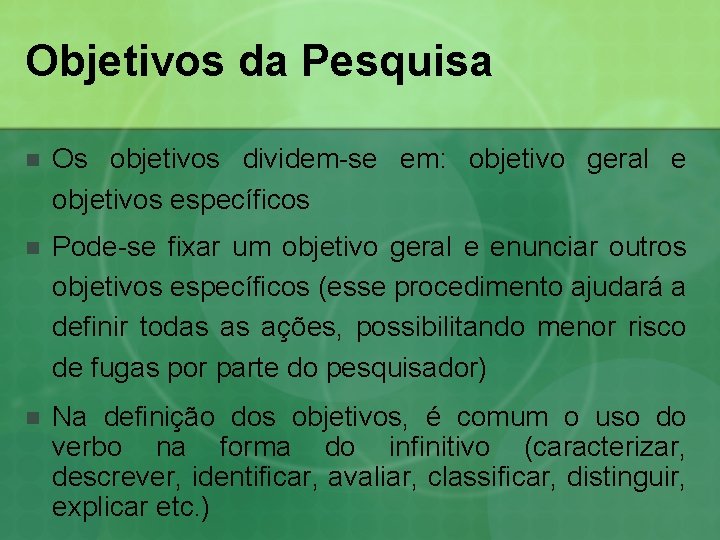 Objetivos da Pesquisa

Os objetivos dividem-se em: objetivo geral e objetivos específicos

Pode-se fixar um objetivo geral e enunciar outros objetivos específicos (esse procedimento ajudará a definir todas as ações, possibilitando menor risco de fugas por parte do pesquisador)

Na definição dos objetivos, é comum o uso do verbo na forma do infinitivo (caracterizar, descrever, identificar, avaliar, classificar, distinguir, explicar etc.)